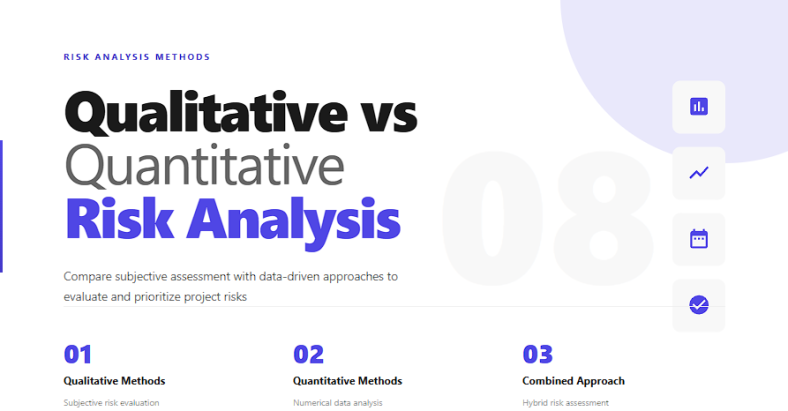 RISK ANALYSIS METHODS

Qualitative vs Quantitative Risk Analysis

08

Compare subjective assessment with data-driven approaches to evaluate and prioritize project risks

01
Qualitative Methods
Subjective risk evaluation

02
Quantitative Methods
Numerical data analysis

03
Combined Approach
Hybrid risk assessment